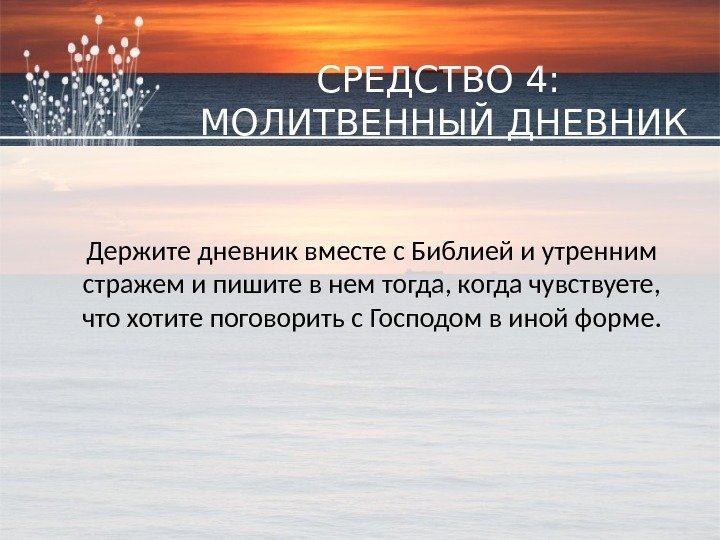 СРЕДСТВО 4:
МОЛИТВЕННЫЙ ДНЕВНИК

Держите дневник вместе с Библией и утренним стражем и пишите в нем тогда, когда чувствуете, что хотите поговорить с Господом в иной форме.